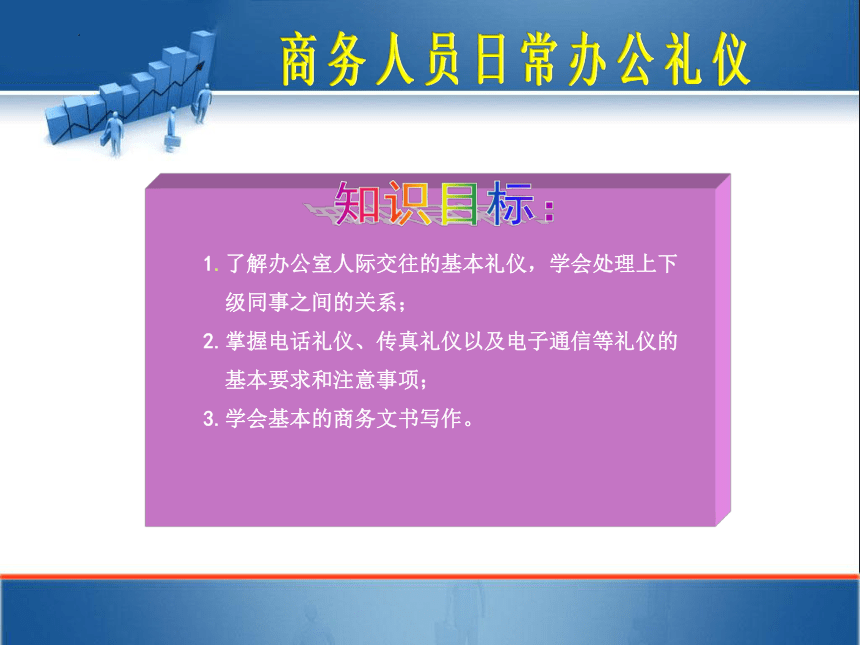 商务人员日常办公礼仪

知识目标：

1. 了解办公室人际交往的基本礼仪，学会处理上下级同事之间的关系；
2. 掌握电话礼仪、传真礼仪以及电子通信等礼仪的基本要求和注意事项；
3. 学会基本的商务文书写作。